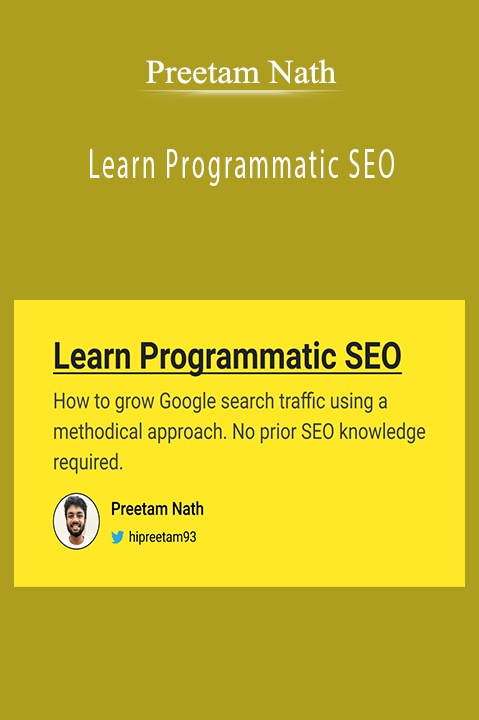 Preetam Nath

Learn Programmatic SEO

Learn Programmatic SEO

How to grow Google search traffic using a methodical approach. No prior SEO knowledge required.

Preetam Nath

hipreetam93